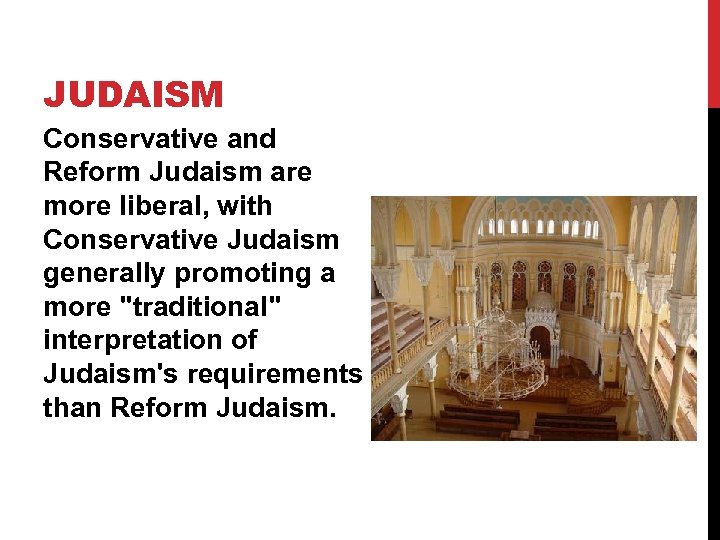 JUDAISM

Conservative and Reform Judaism are more liberal, with Conservative Judaism generally promoting a more "traditional" interpretation of Judaism's requirements than Reform Judaism.